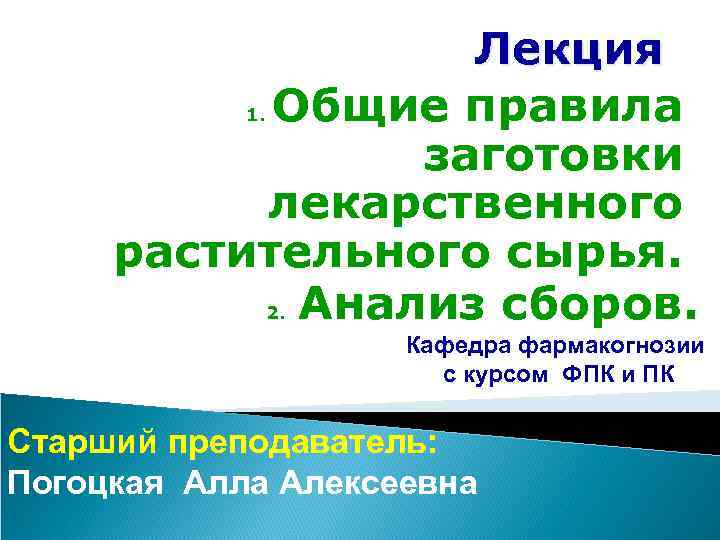 Лекция

1. Общие правила заготовки лекарственного растительного сырья.

2. Анализ сборов.

Кафедра фармакогнозии с курсом ФПК и ПК

Старший преподаватель:
Погоцкая Алла Алексеевна